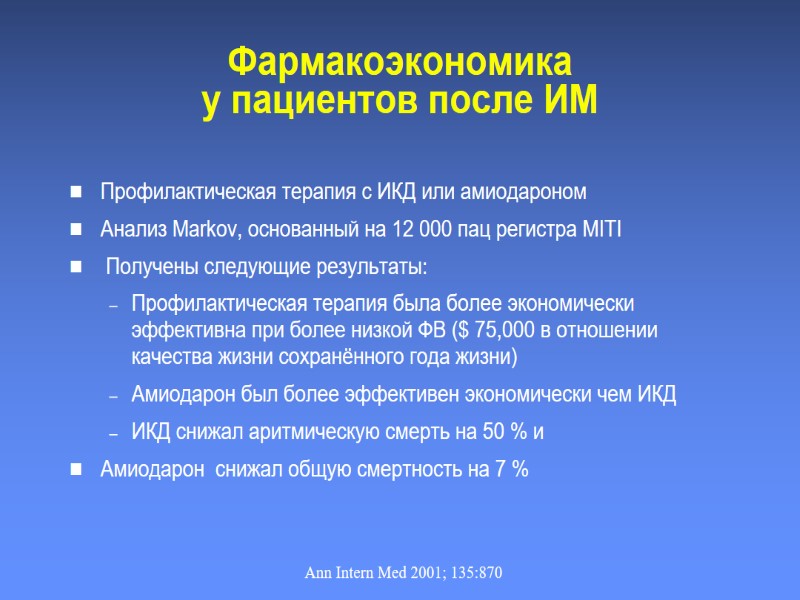 Фармакоэкономика у пациентов после ИМ

■ Профилактическая терапия с ИКД или амиодароном

■ Анализ Markov, основанный на 12 000 пац регистра MITI

■ Получены следующие результаты:

– Профилактическая терапия была более экономически эффективна при более низкой ФВ ($ 75,000 в отношении качества жизни сохранённого года жизни)

– Амиодарон был более эффективен экономически чем ИКД

– ИКД снижал аритмическую смерть на 50 % и

■ Амиодарон снижал общую смертность на 7 %

Ann Intern Med 2001; 135:870